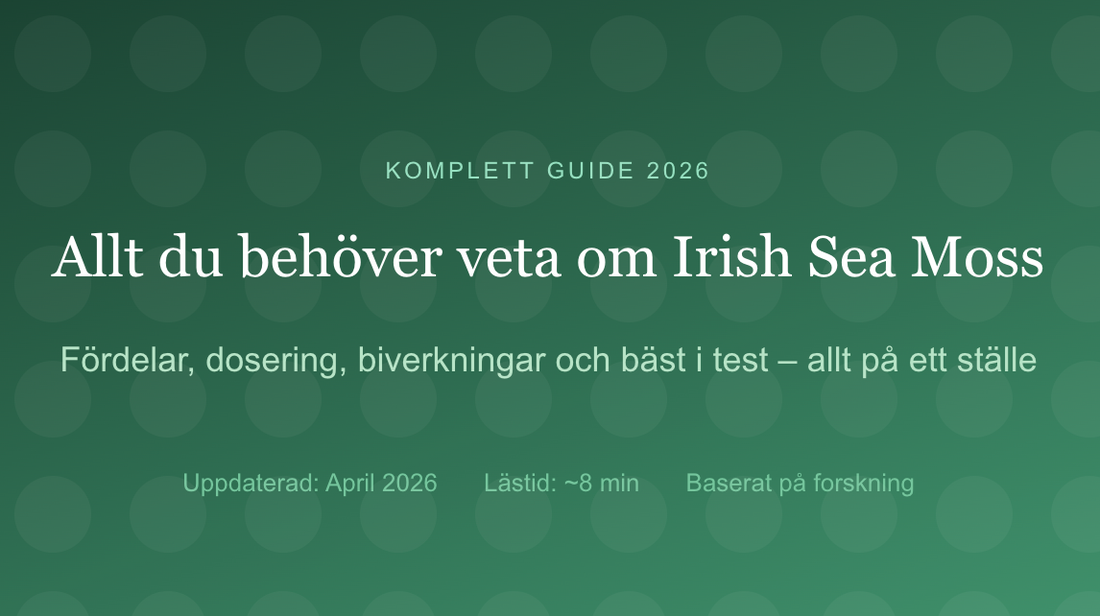 KOMPLETT GUIDE 2026

Allt du behöver veta om Irish Sea Moss

Fördelar, dosering, biverkningar och bäst i test – allt på ett ställe

Uppdaterad: April 2026 Lästid: ~8 min Baserat på forskning